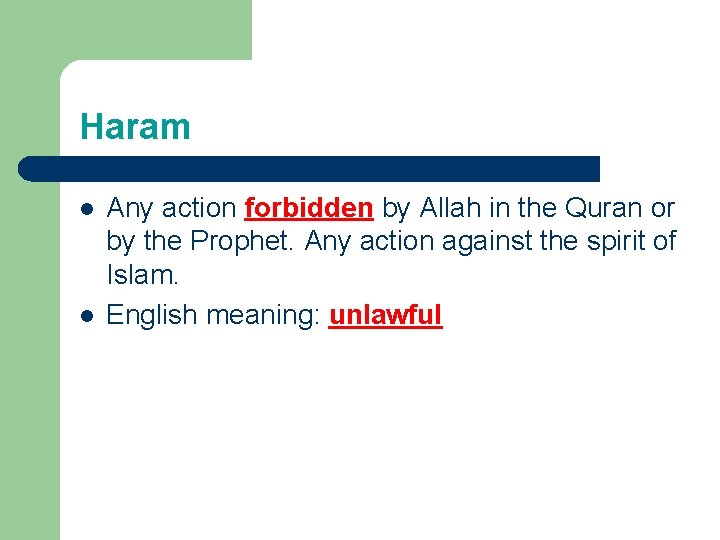 Haram

- Any action forbidden by Allah in the Quran or by the Prophet. Any action against the spirit of Islam.
- English meaning: unlawful